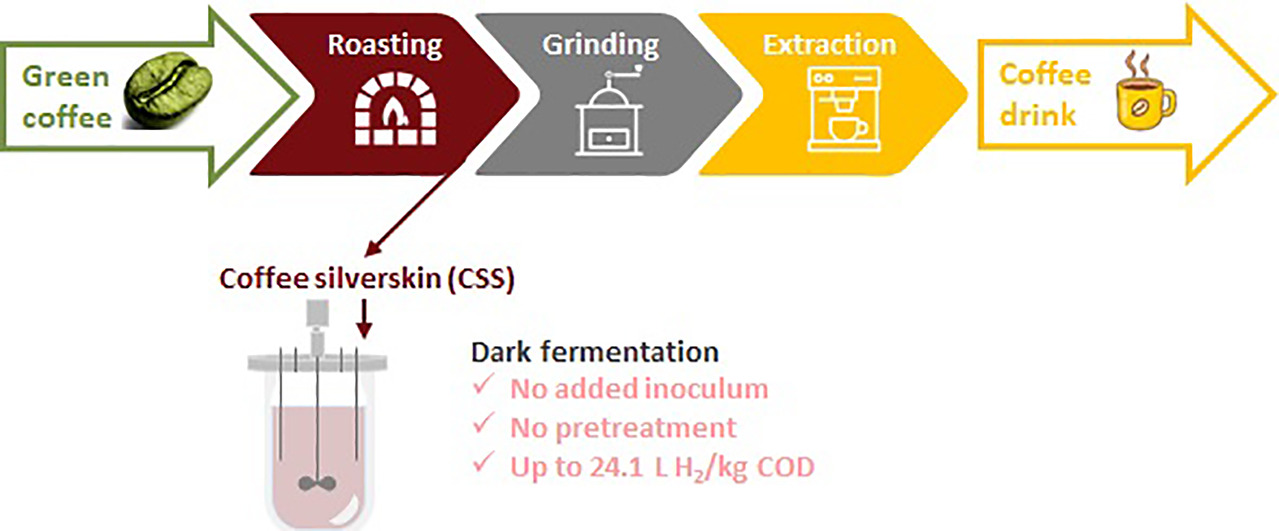 Green coffee

Roasting

Grinding

Extraction

Coffee drink

Coffee silverskin (CSS)

Dark fermentation
✓ No added inoculum
✓ No pretreatment
✓ Up to 24.1 L $H_2$/kg COD